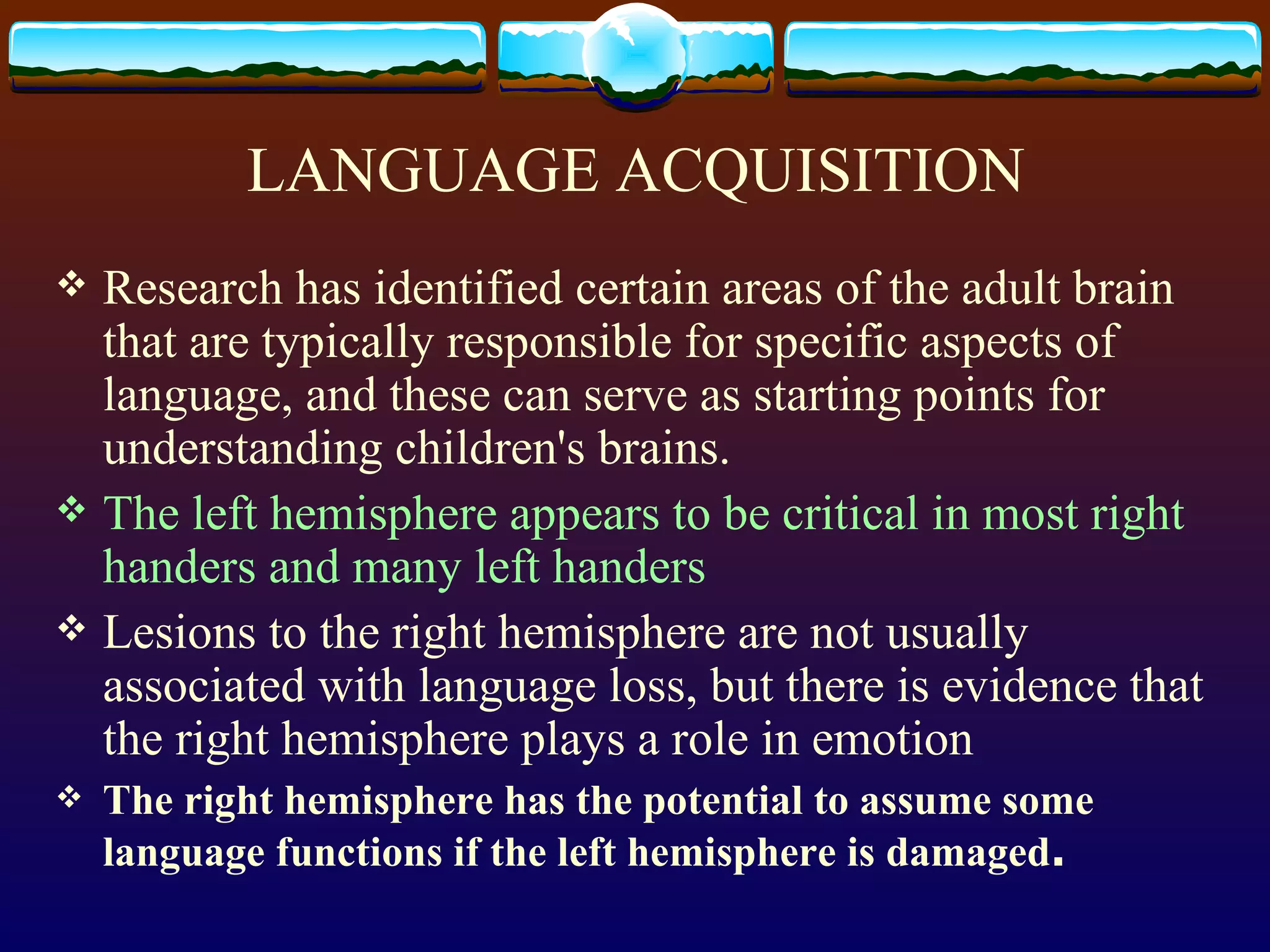 LANGUAGE ACQUISITION

❖ Research has identified certain areas of the adult brain that are typically responsible for specific aspects of language, and these can serve as starting points for understanding children's brains.

❖ The left hemisphere appears to be critical in most right handers and many left handers

❖ Lesions to the right hemisphere are not usually associated with language loss, but there is evidence that the right hemisphere plays a role in emotion

❖ The right hemisphere has the potential to assume some language functions if the left hemisphere is damaged.